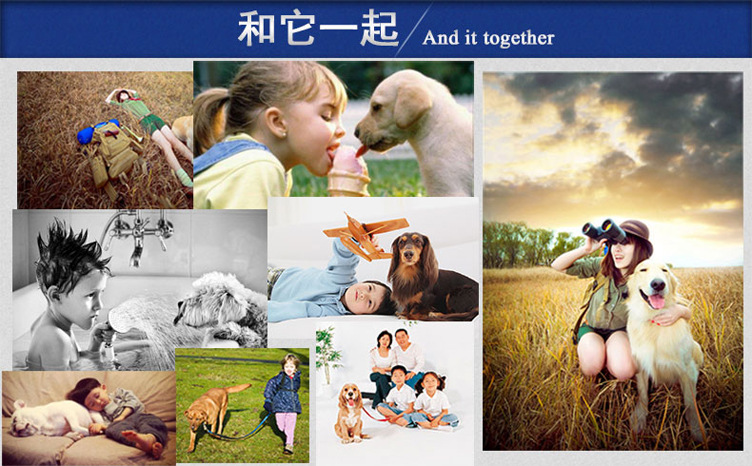 和它一起 And it together